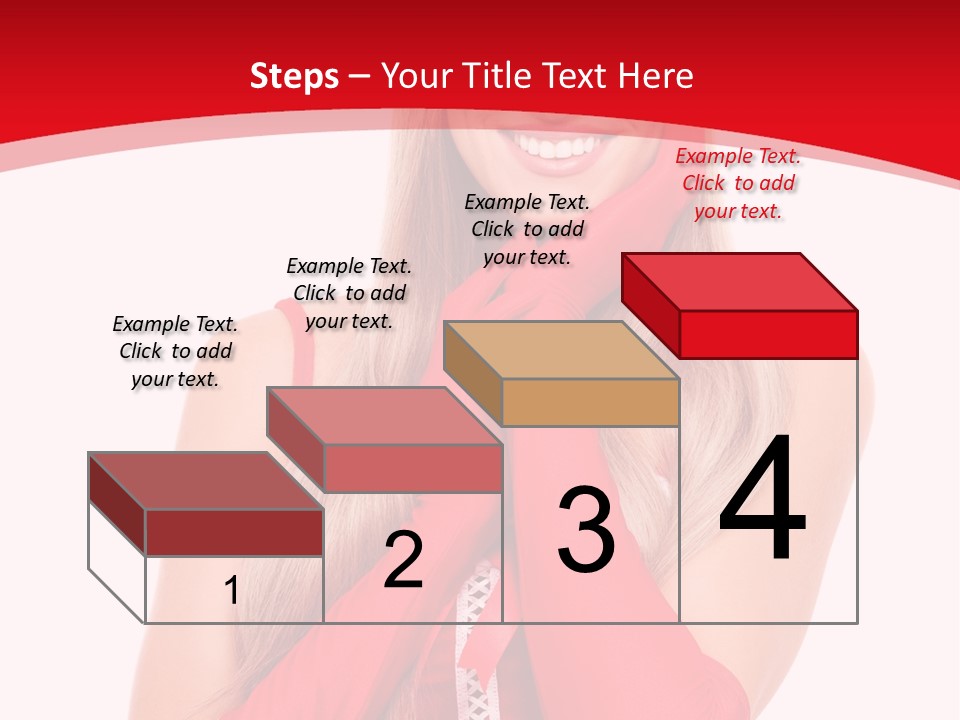 Steps – Your Title Text Here

Example Text. Click to add your text.

Example Text. Click to add your text.

Example Text. Click to add your text.

Example Text. Click to add your text.

1

2

3

4